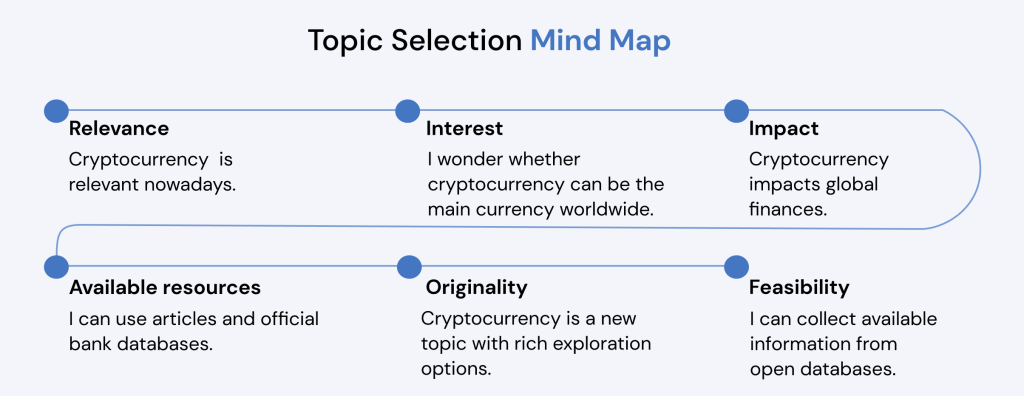 Topic Selection Mind Map

Relevance
Cryptocurrency  is relevant nowadays.

Interest
I wonder whether cryptocurrency can be the main currency worldwide.

Impact
Cryptocurrency impacts global finances.

Available resources
I can use articles and official bank databases.

Originality
Cryptocurrency is a new topic with rich exploration options.

Feasibility
I can collect available information from open databases.